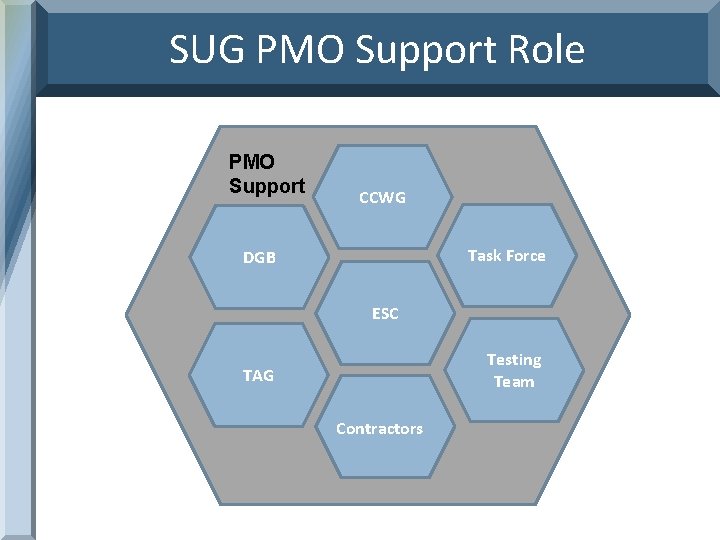 SUG PMO Support Role

PMO Support

CCWG

DGB

Task Force

ESC

TAG

Testing Team

Contractors